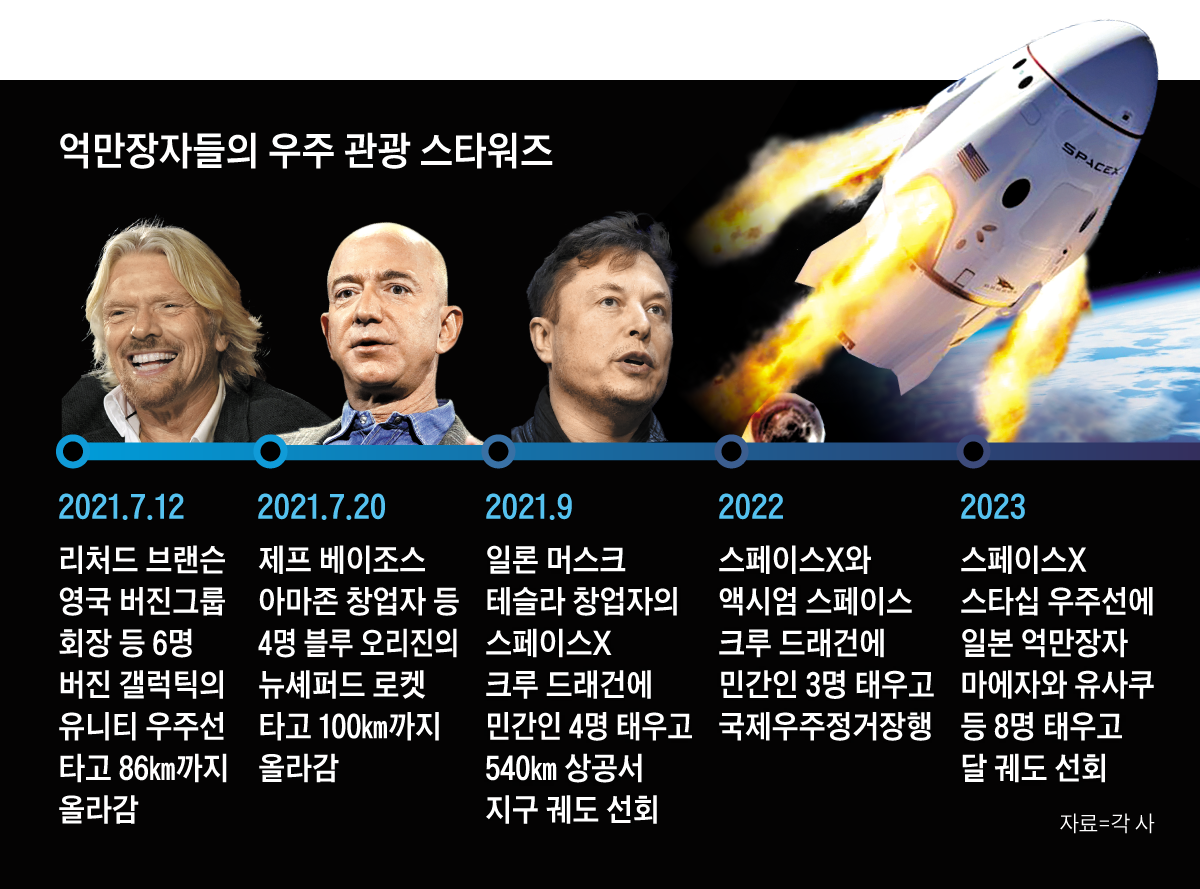 억만장자들의 우주 관광 스타워즈

SPACEX

2021.7.12
리처드 브랜슨 영국 버진그룹 회장 등 6명 버진 갤럭틱의 유니티 우주선 타고 86㎞까지 올라감

2021.7.20
제프 베이조스 아마존 창업자 등 4명 블루 오리진의 뉴셰퍼드 로켓 타고 100㎞까지 올라감

2021.9
일론 머스크 테슬라 창업자의 스페이스X 크루 드래건에 민간인 4명 태우고 540㎞ 상공서 지구 궤도 선회

2022
스페이스X와 액시엄 스페이스 크루 드래건에 민간인 3명 태우고 국제우주정거장행

2023
스페이스X 스타십 우주선에 일본 억만장자 마에자와 유사쿠 등 8명 태우고 달 궤도 선회

자료=각 사